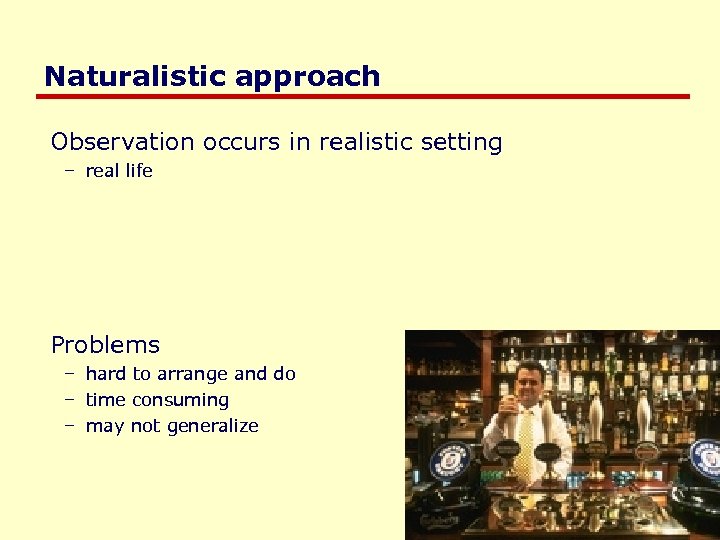 Naturalistic approach

Observation occurs in realistic setting
– real life

Problems
– hard to arrange and do
– time consuming
– may not generalize